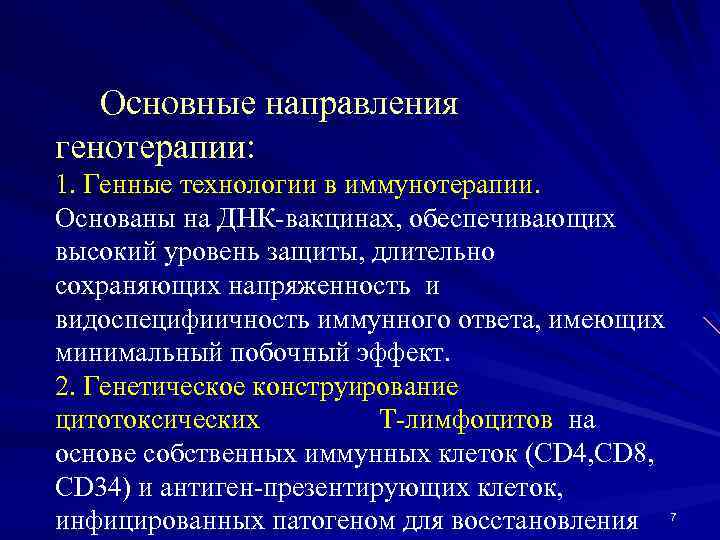 Основные направления генотерапии:

1. Генные технологии в иммунотерапии. Основаны на ДНК-вакцинах, обеспечивающих высокий уровень защиты, длительно сохраняющих напряженность и видоспецифиичность иммунного ответа, имеющих минимальный побочный эффект.

2. Генетическое конструирование цитотоксических Т-лимфоцитов на основе собственных иммунных клеток (CD4,CD8, CD34) и антиген-презентирующих клеток, инфицированных патогеном для восстановления

7